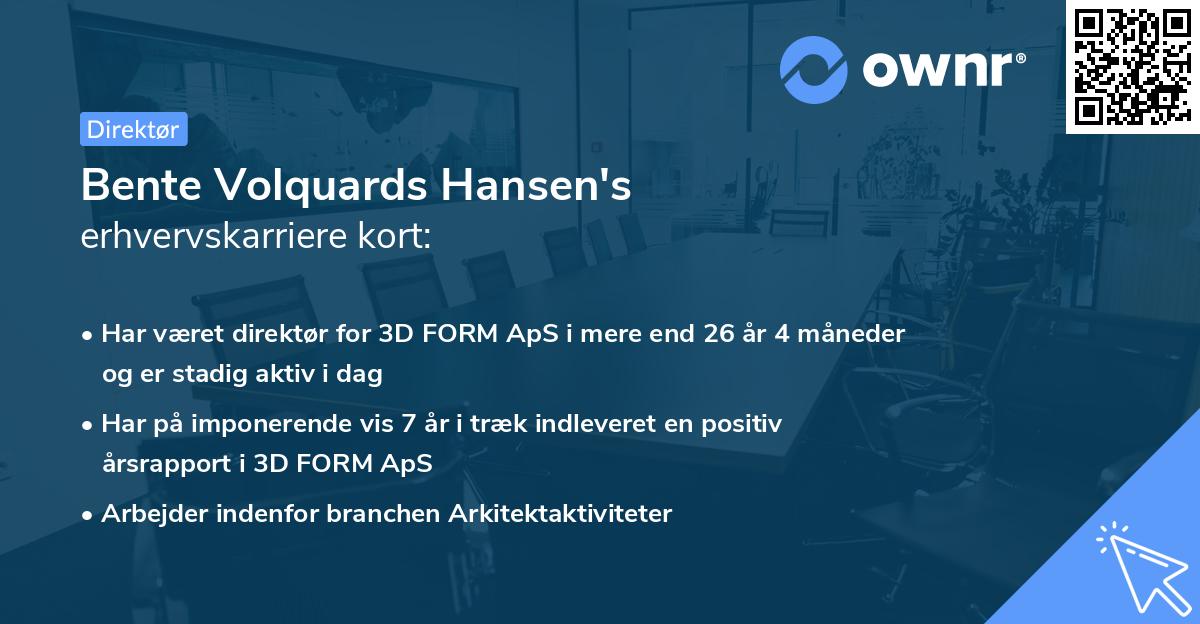 ownr®

Direktør

Bente Volquards Hansen's
erhvervskarriere kort:

• Har været direktør for 3D FORM ApS i mere end 26 år 4 måneder og er stadig aktiv i dag
• Har på imponerende vis 7 år i træk indleveret en positiv årsrapport i 3D FORM ApS
• Arbejder indenfor branchen Arkitektaktiviteter